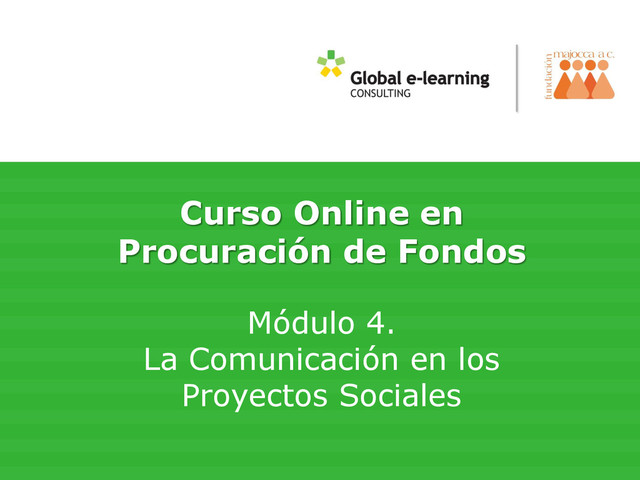 Global e-learning
CONSULTING

fundación majocca a.c.

Curso Online en Procuración de Fondos

Módulo 4.
La Comunicación en los Proyectos Sociales